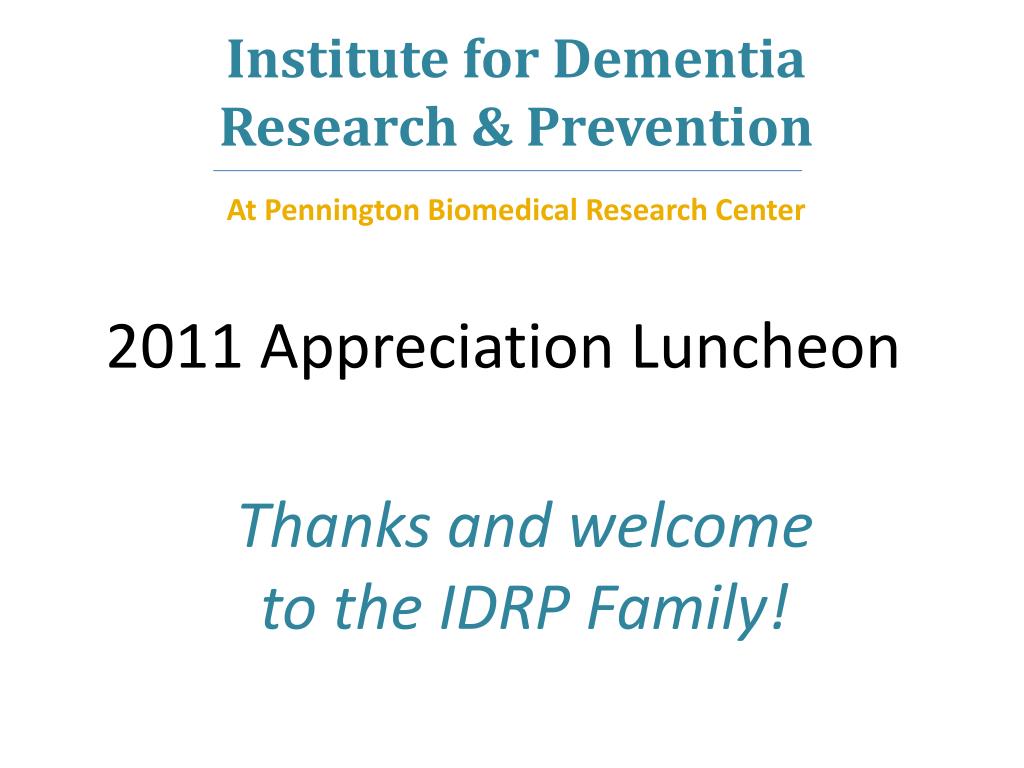 Institute for Dementia Research & Prevention

At Pennington Biomedical Research Center

2011 Appreciation Luncheon

Thanks and welcome to the IDRP Family!